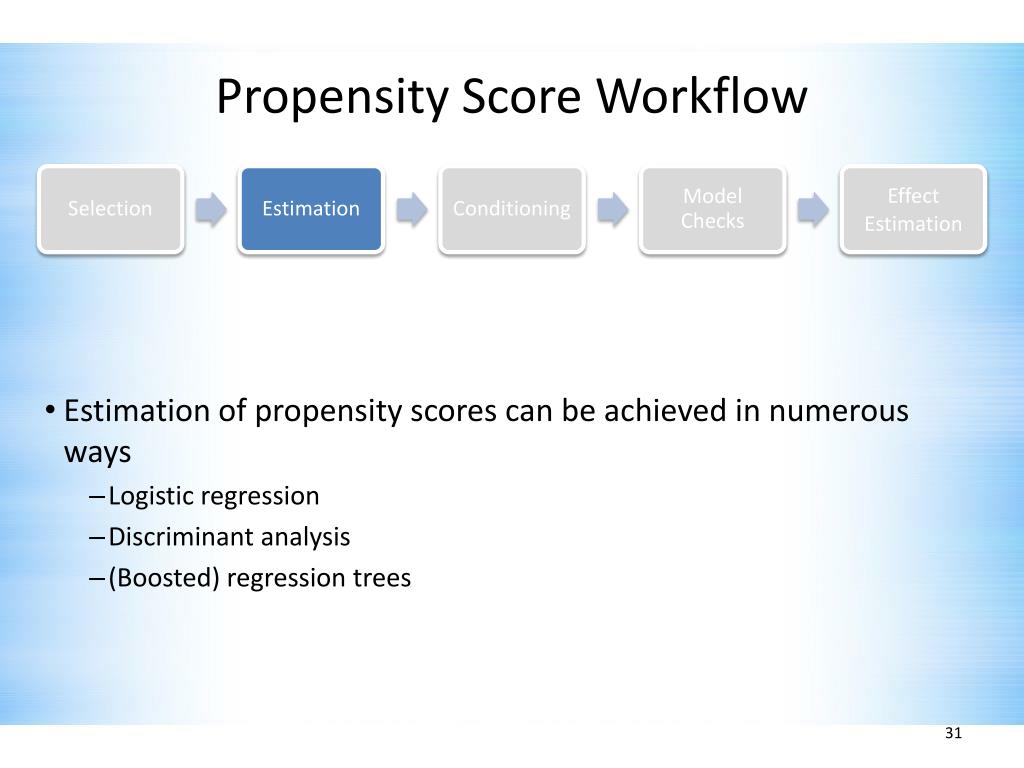 Propensity Score Workflow

Selection

Estimation

Conditioning

Model Checks

Effect Estimation

• Estimation of propensity scores can be achieved in numerous ways
– Logistic regression
– Discriminant analysis
– (Boosted) regression trees

31